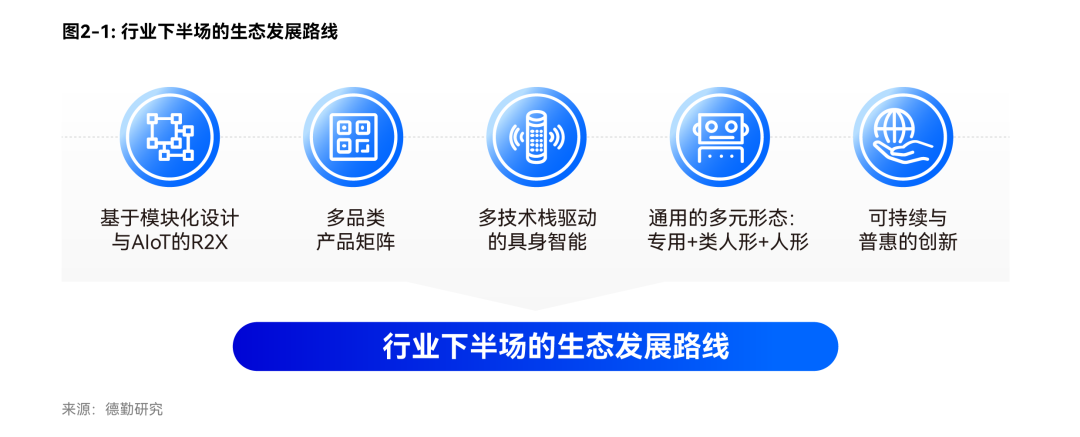 图2-1: 行业下半场的生态发展路线

基于模块化设计与AIoT的R2X

多品类产品矩阵

多技术栈驱动的具身智能

通用的多元形态：专用+类人形+人形

可持续与普惠的创新

行业下半场的生态发展路线

来源：德勤研究